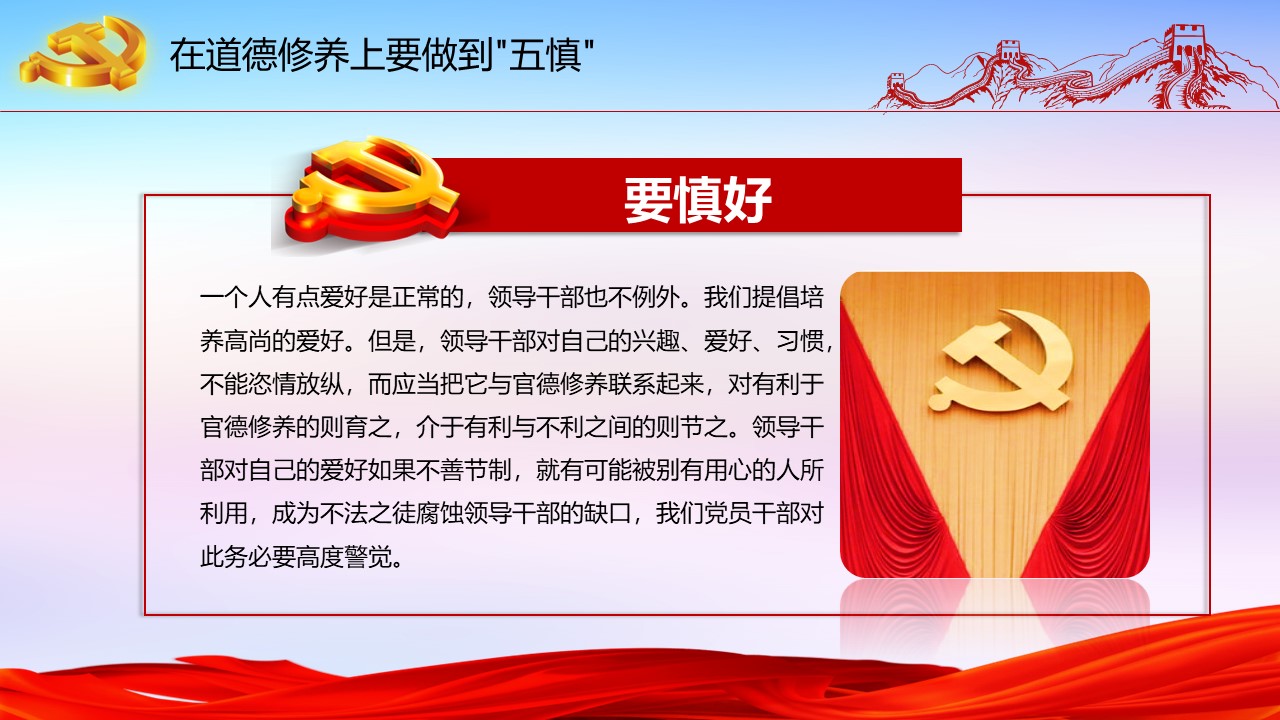 在道德修养上要做到"五慎"

要慎好

一个人有点爱好是正常的，领导干部也不例外。我们提倡培养高尚的爱好。但是，领导干部对自己的兴趣、爱好、习惯，不能恣情放纵，而应当把它与官德修养联系起来，对有利于官德修养的则育之，介于有利与不利之间的则节之。领导干部对自己的爱好如果不善节制，就有可能被别有用心的人所利用，成为不法之徒腐蚀领导干部的缺口，我们党员干部对此务必要高度警觉。